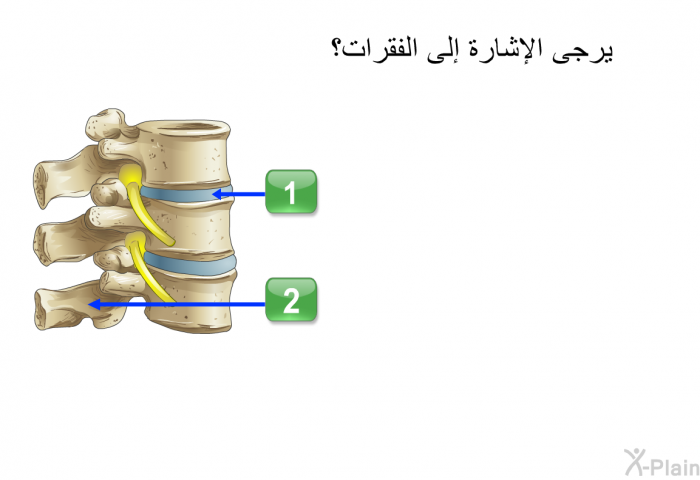 يرجى الإشارة إلى الفقرات؟

1

2

X-Plain